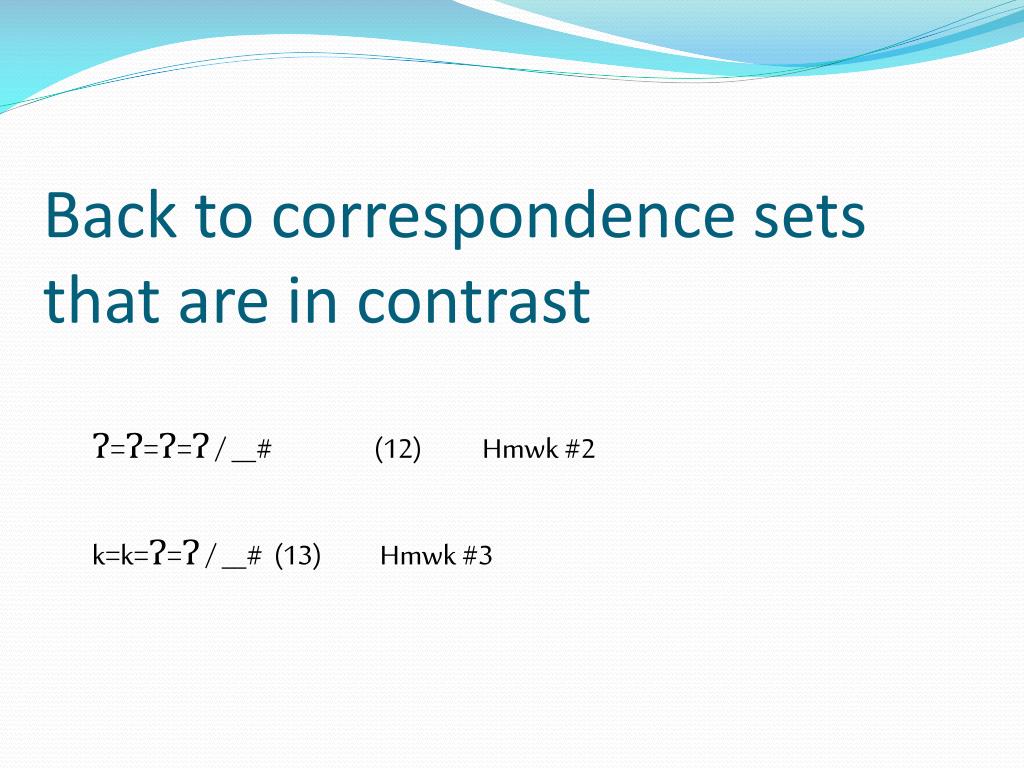 Back to correspondence sets that are in contrast

ʔ=ʔ=ʔ=ʔ / __# (12) Hmwk #2

k=k=ʔ=ʔ / __# (13) Hmwk #3